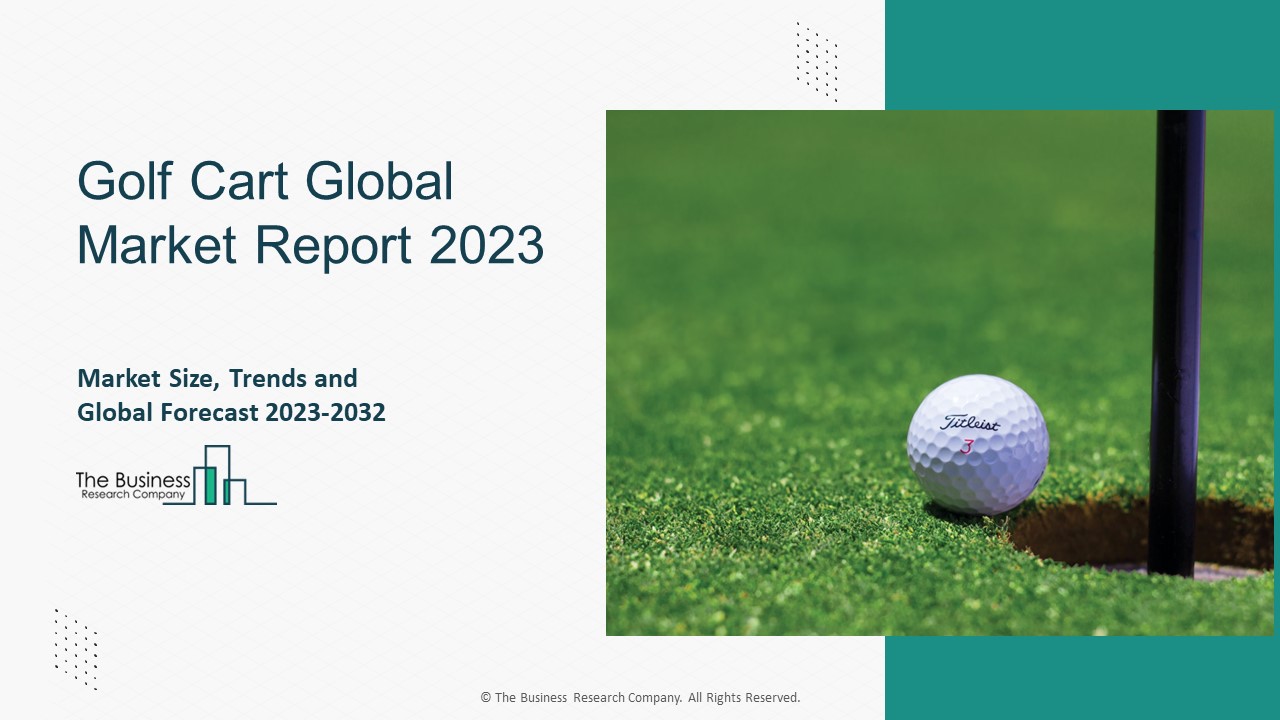 Golf Cart Global Market Report 2023

Market Size, Trends and Global Forecast 2023-2032

The Business Research Company

Titleist
3

© The Business Research Company. All Rights Reserved.